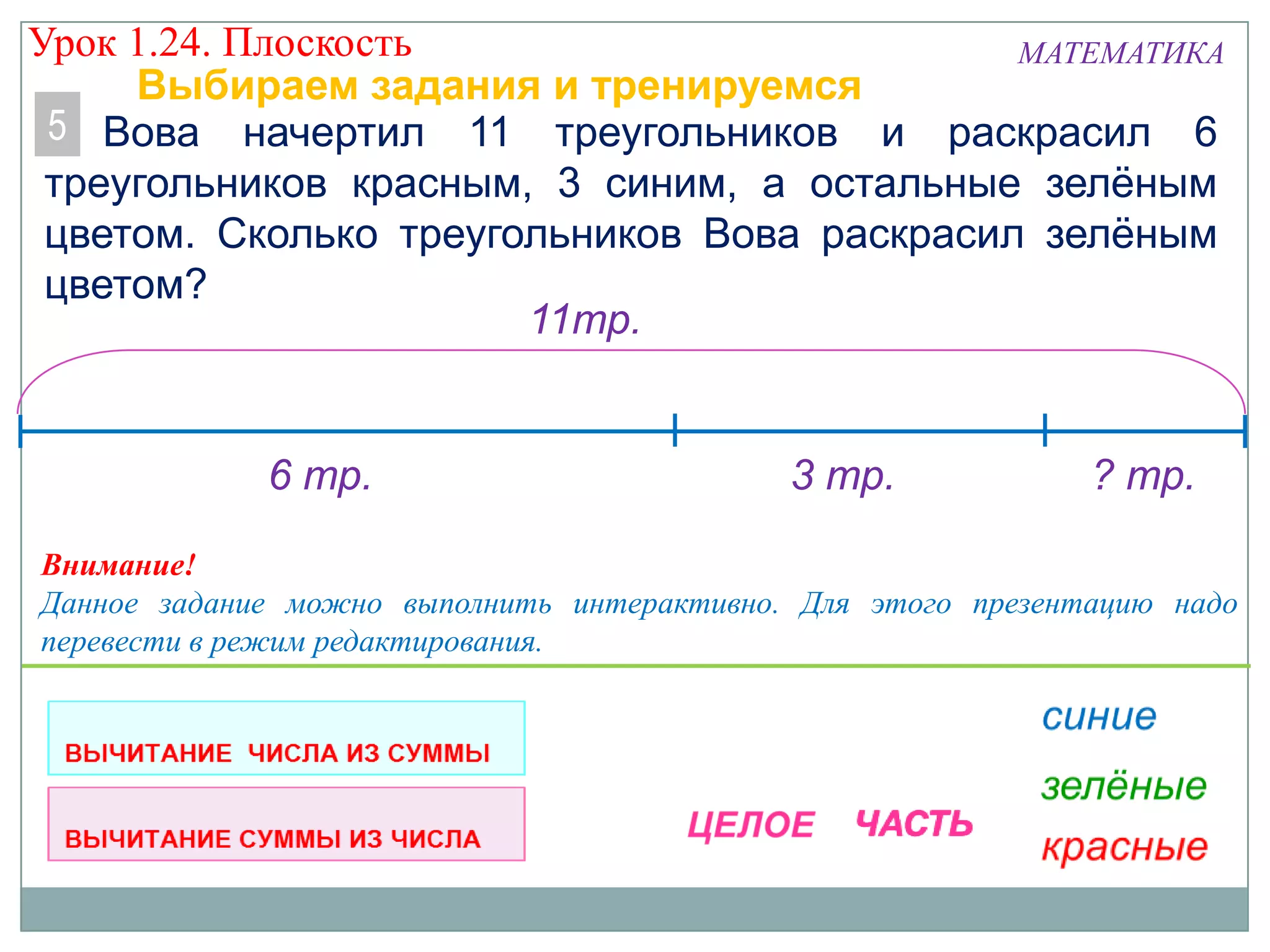 Урок 1.24. Плоскость

МАТЕМАТИКА

Выбираем задания и тренируемся

5 Вова начертил 11 треугольников и раскрасил 6 треугольников красным, 3 синим, а остальные зелёным цветом. Сколько треугольников Вова раскрасил зелёным цветом?

11тр.

6 тр.

3 тр.

? тр.

Внимание!
Данное задание можно выполнить интерактивно. Для этого презентацию надо перевести в режим редактирования.

ВЫЧИТАНИЕ ЧИСЛА ИЗ СУММЫ

ВЫЧИТАНИЕ СУММЫ ИЗ ЧИСЛА

ЦЕЛОЕ ЧАСТЬ

синие

зелёные

красные